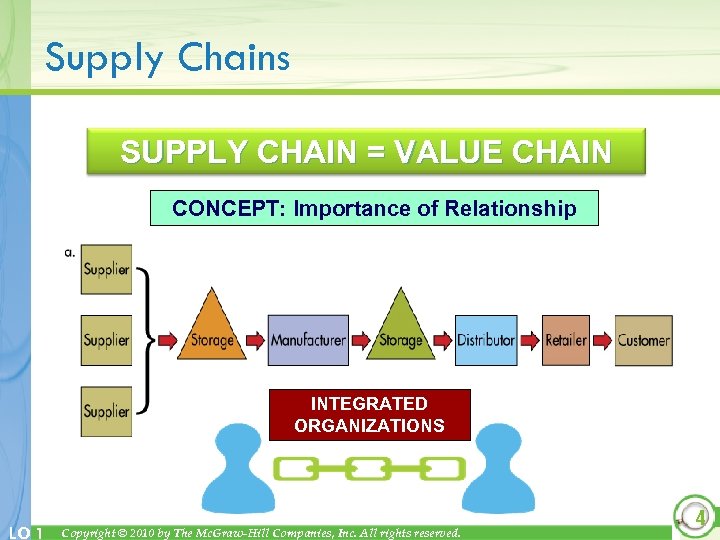 Supply Chains

SUPPLY CHAIN = VALUE CHAIN

CONCEPT: Importance of Relationship

a.

Supplier

Supplier

Supplier

Storage

Manufacturer

Storage

Distributor

Retailer

Customer

INTEGRATED ORGANIZATIONS

LO 1

Copyright © 2010 by The McGraw-Hill Companies, Inc. All rights reserved.

4